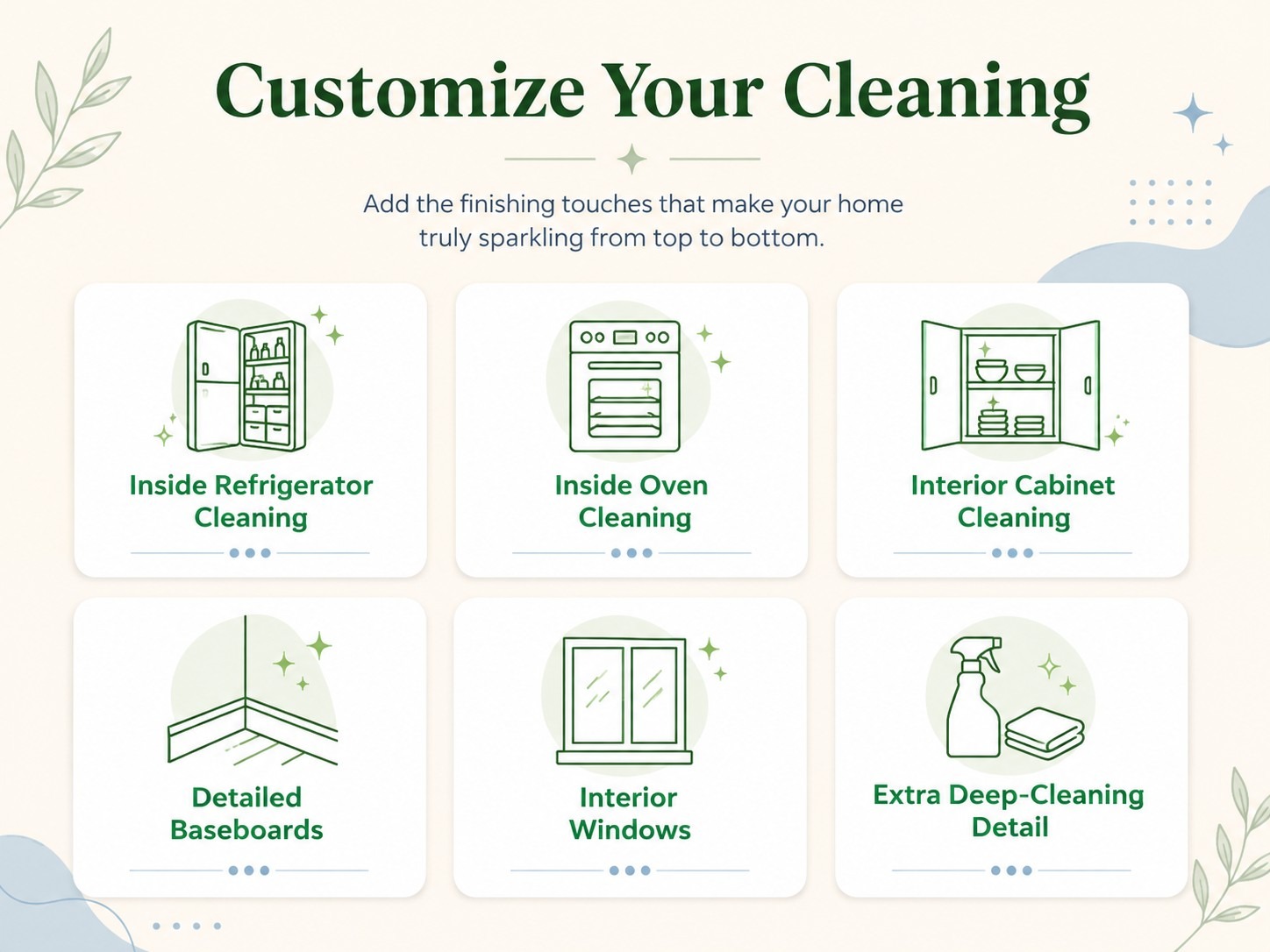 Customize Your Cleaning

Add the finishing touches that make your home truly sparkling from top to bottom.

Inside Refrigerator Cleaning

Inside Oven Cleaning

Interior Cabinet Cleaning

Detailed Baseboards

Interior Windows

Extra Deep-Cleaning Detail